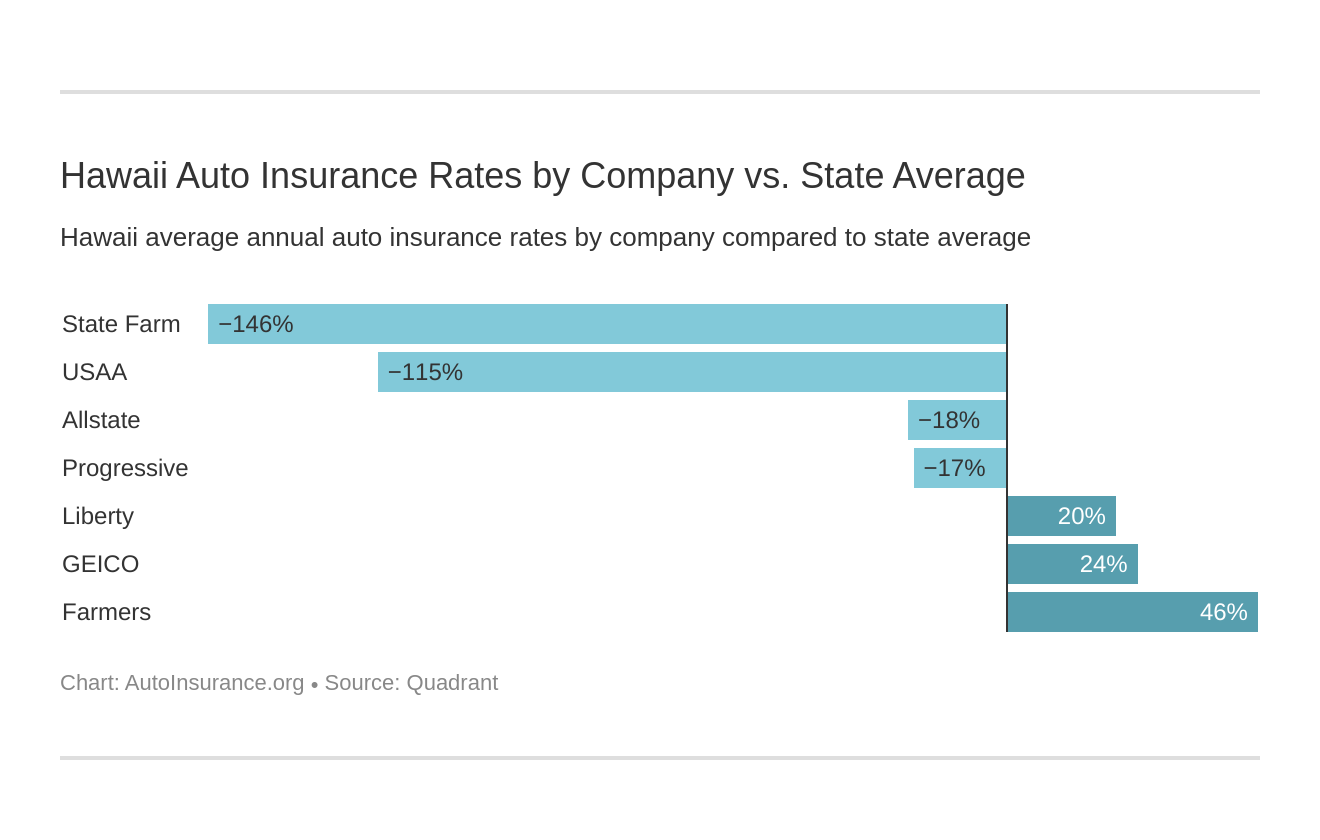 Hawaii Auto Insurance Rates by Company vs. State Average

Hawaii average annual auto insurance rates by company compared to state average

State Farm −146%
USAA −115%
Allstate −18%
Progressive −17%
Liberty 20%
GEICO 24%
Farmers 46%

Chart: AutoInsurance.org • Source: Quadrant